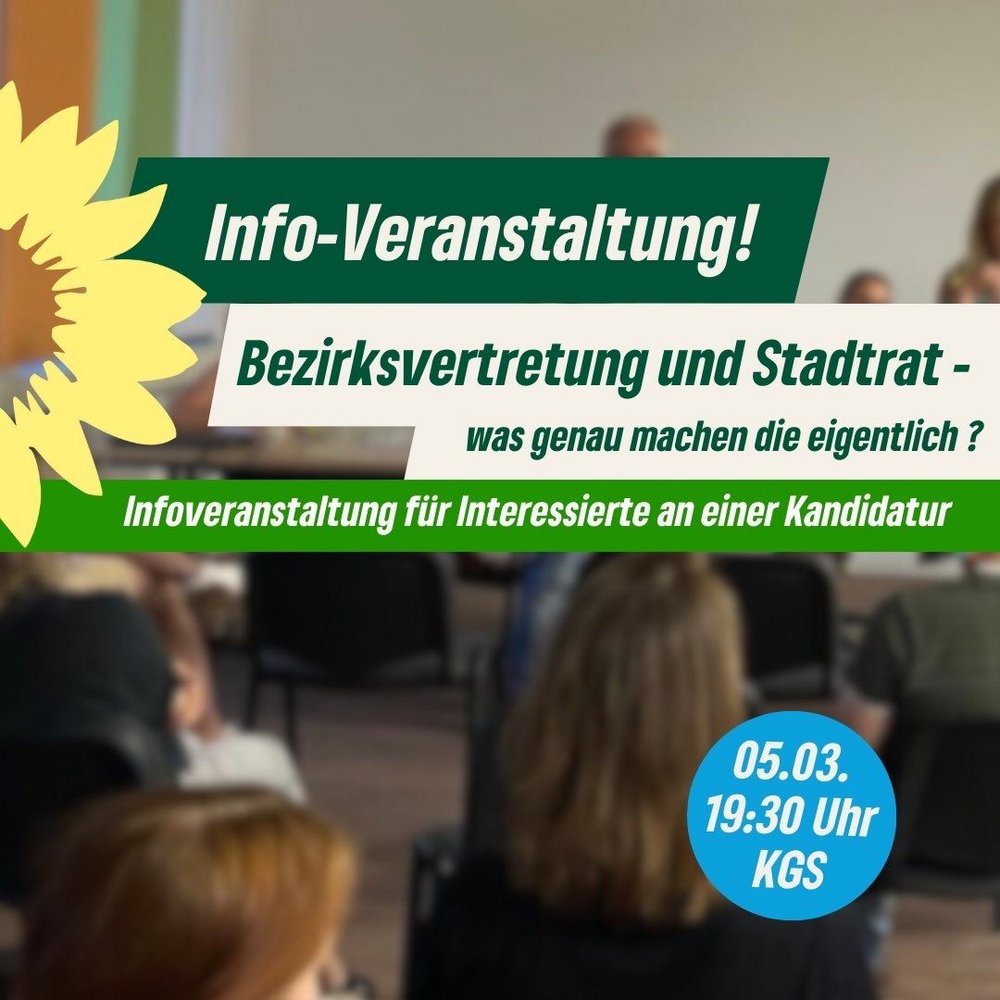 Info-Veranstaltung!

Bezirksvertretung und Stadtrat -

was genau machen die eigentlich ?

Infoveranstaltung für Interessierte an einer Kandidatur

05.03.
19:30 Uhr
KGS